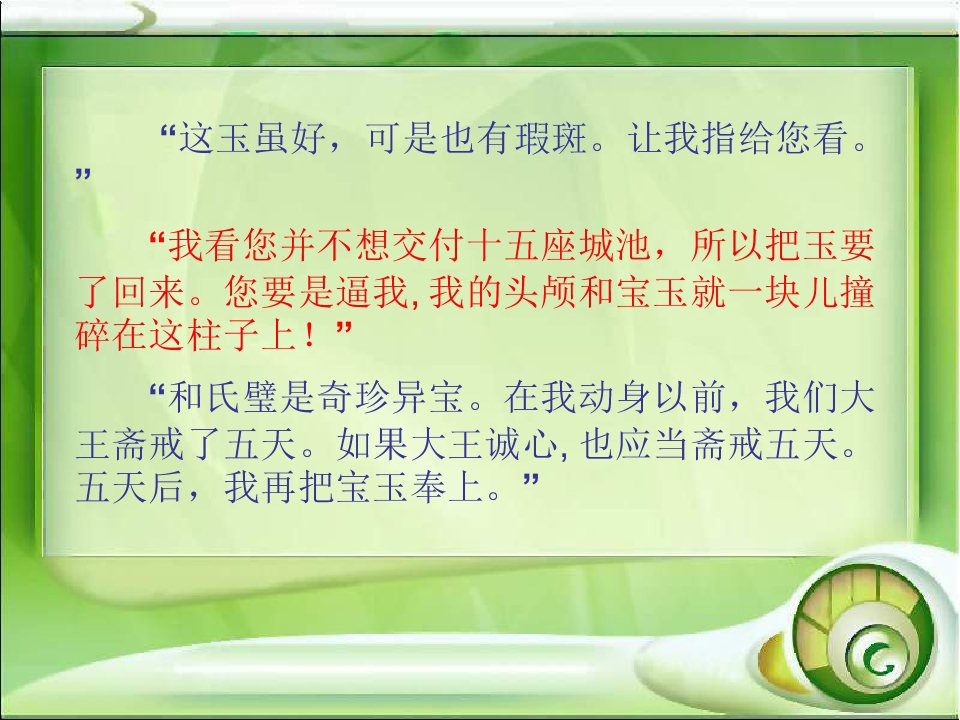 “这玉虽好，可是也有瑕斑。让我指给您看。”

“我看您并不想交付十五座城池，所以把玉要了回来。您要是逼我,我的头颅和宝玉就一块儿撞碎在这柱子上！”

“和氏璧是奇珍异宝。在我动身以前，我们大王斋戒了五天。如果大王诚心,也应当斋戒五天。五天后，我再把宝玉奉上。”